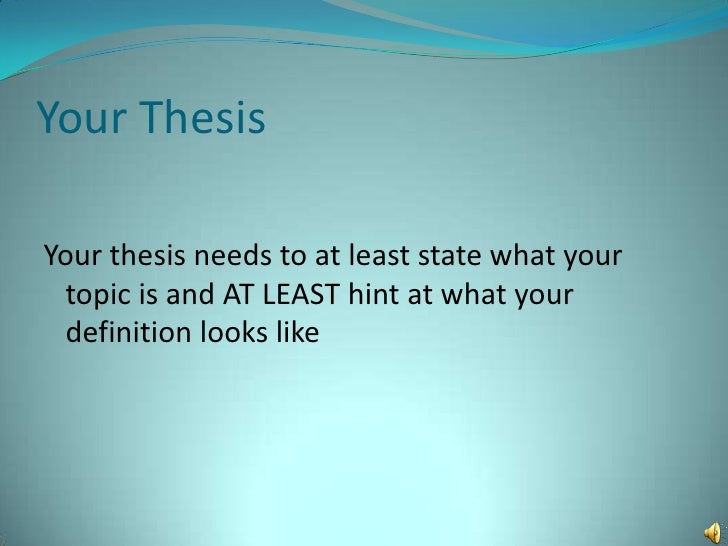 Your Thesis

Your thesis needs to at least state what your topic is and AT LEAST hint at what your definition looks like